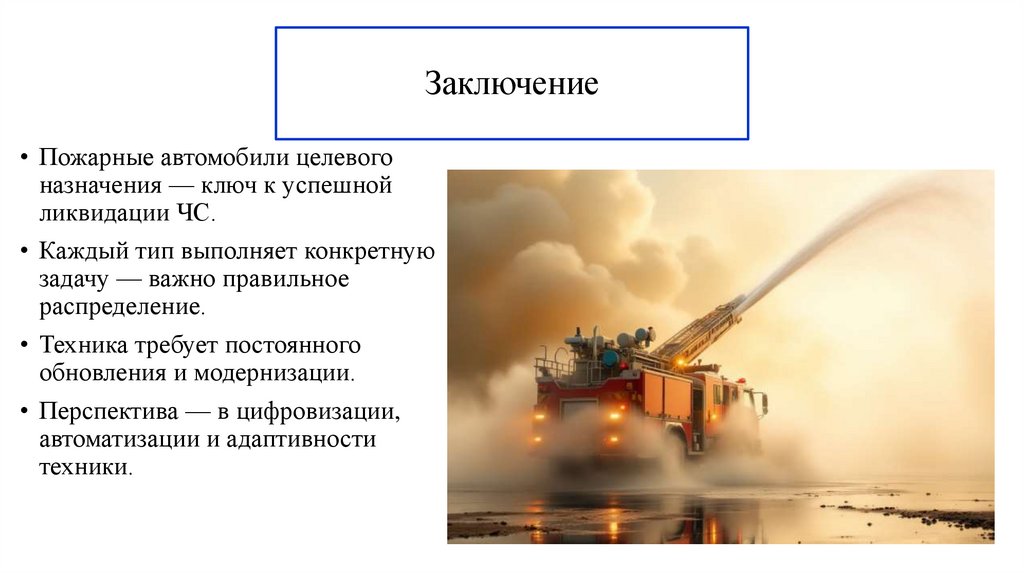 Заключение

• Пожарные автомобили целевого назначения — ключ к успешной ликвидации ЧС.

• Каждый тип выполняет конкретную задачу — важно правильное распределение.

• Техника требует постоянного обновления и модернизации.

• Перспектива — в цифровизации, автоматизации и адаптивности техники.